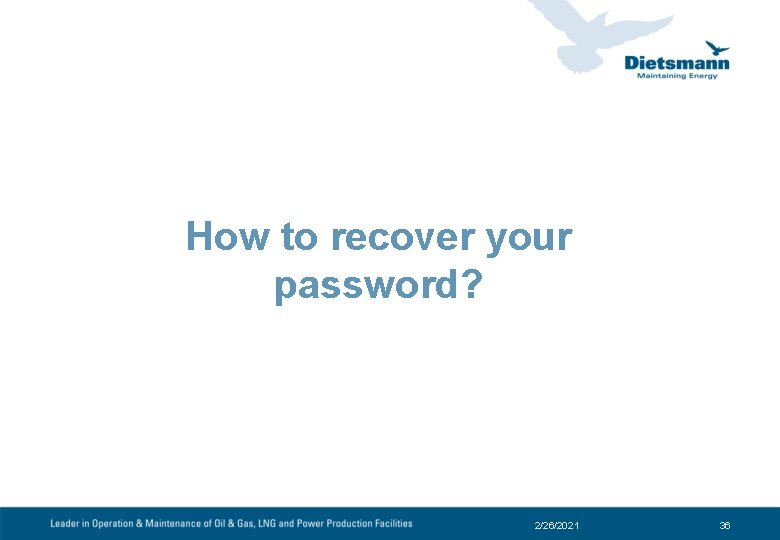 Dietsmann
Maintaining Energy

How to recover your password?

Leader in Operation & Maintenance of Oil & Gas, LNG and Power Production Facilities

2/26/2021

36